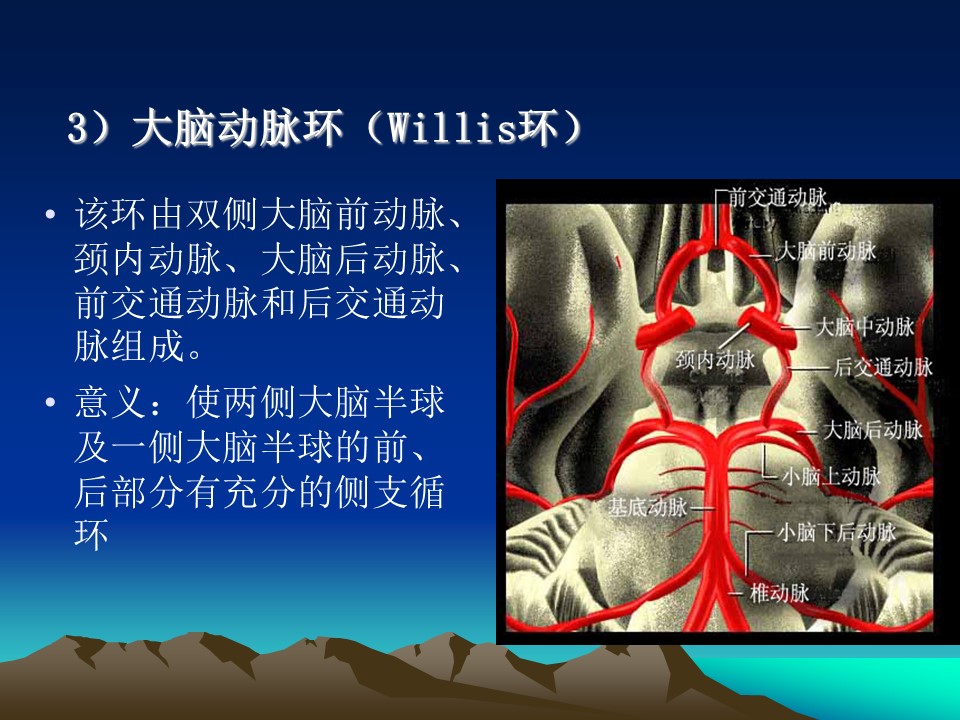 3）大脑动脉环（Willis环）

• 该环由双侧大脑前动脉、颈内动脉、大脑后动脉、前交通动脉和后交通动脉组成。

• 意义：使两侧大脑半球及一侧大脑半球的前、后部分有充分的侧支循环

前交通动脉
大脑前动脉
大脑中动脉
颈内动脉
后交通动脉
大脑后动脉
小脑上动脉
基底动脉
小脑下后动脉
椎动脉